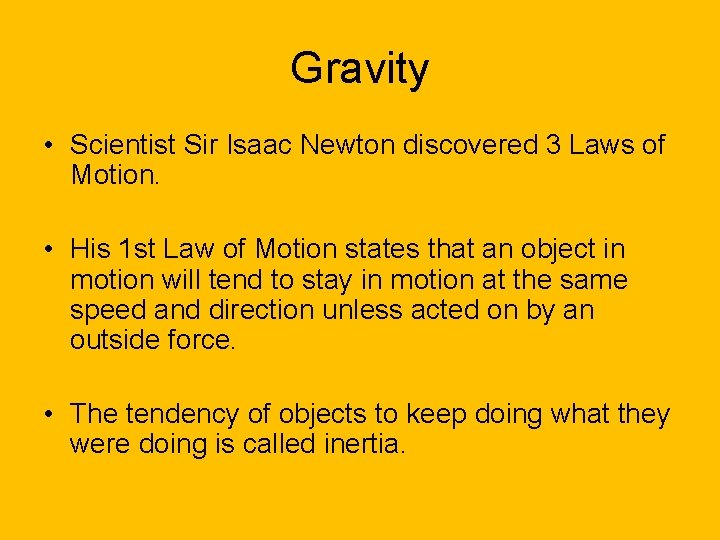 Gravity

• Scientist Sir Isaac Newton discovered 3 Laws of Motion.

• His 1st Law of Motion states that an object in motion will tend to stay in motion at the same speed and direction unless acted on by an outside force.

• The tendency of objects to keep doing what they were doing is called inertia.